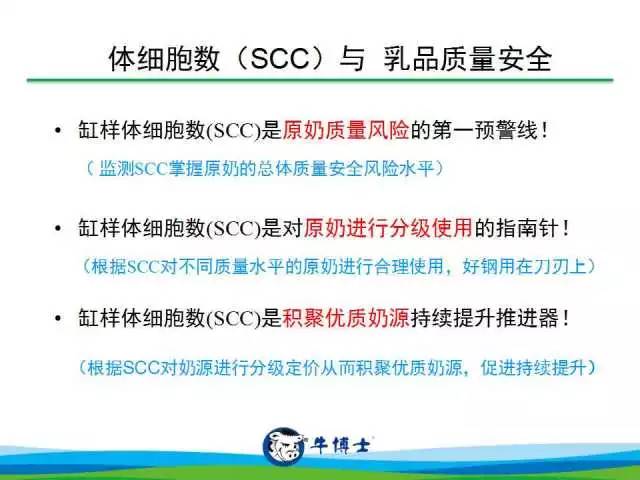 体细胞数（SCC）与 乳品质量安全

• 缸样体细胞数(SCC)是原奶质量风险的第一预警线！

（监测SCC掌握原奶的总体质量安全风险水平）

• 缸样体细胞数(SCC)是对原奶进行分级使用的指南针！

（根据SCC对不同质量水平的原奶进行合理使用，好钢用在刀刃上）

• 缸样体细胞数(SCC)是积聚优质奶源持续提升推进器！

（根据SCC对奶源进行分级定价从而积聚优质奶源，促进持续提升）

牛博士